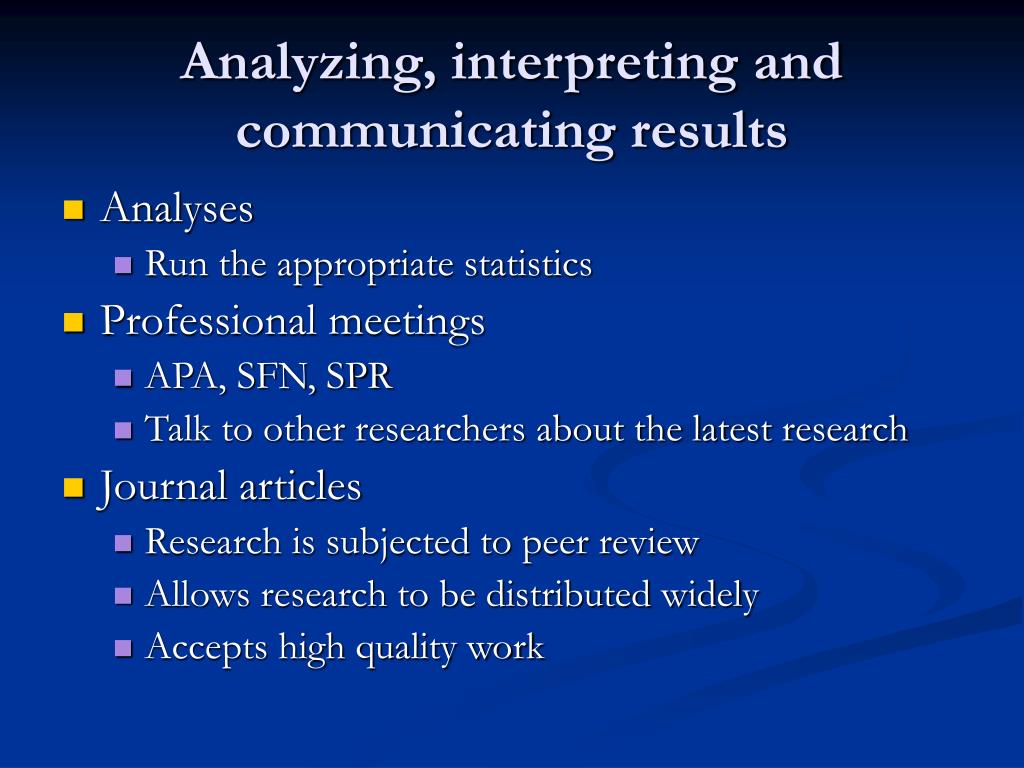 Analyzing, interpreting and communicating results

Analyses
Run the appropriate statistics
Professional meetings
APA, SFN, SPR
Talk to other researchers about the latest research
Journal articles
Research is subjected to peer review
Allows research to be distributed widely
Accepts high quality work